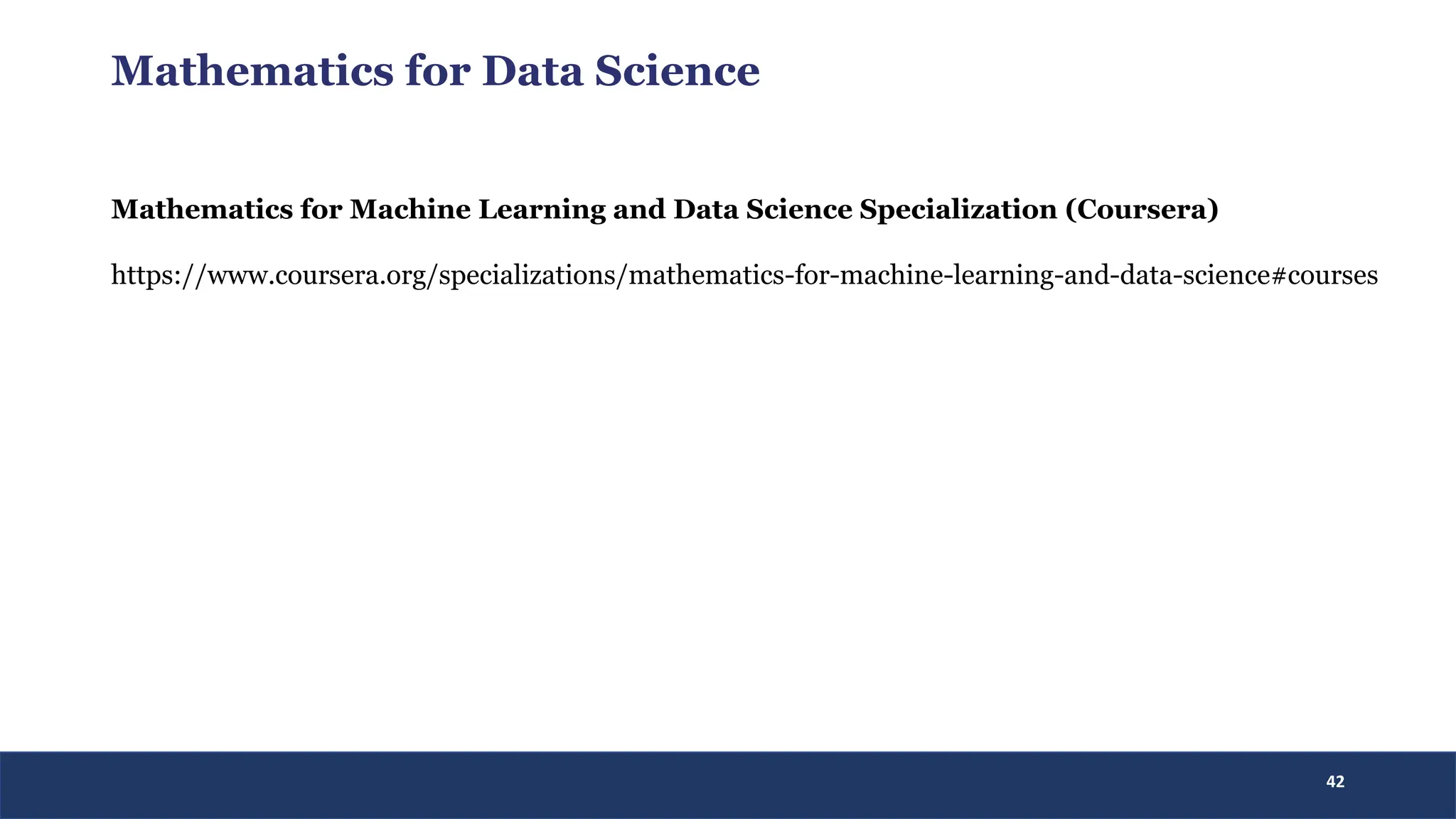 Mathematics for Data Science

Mathematics for Machine Learning and Data Science Specialization (Coursera)

https://www.coursera.org/specializations/mathematics-for-machine-learning-and-data-science#courses

42